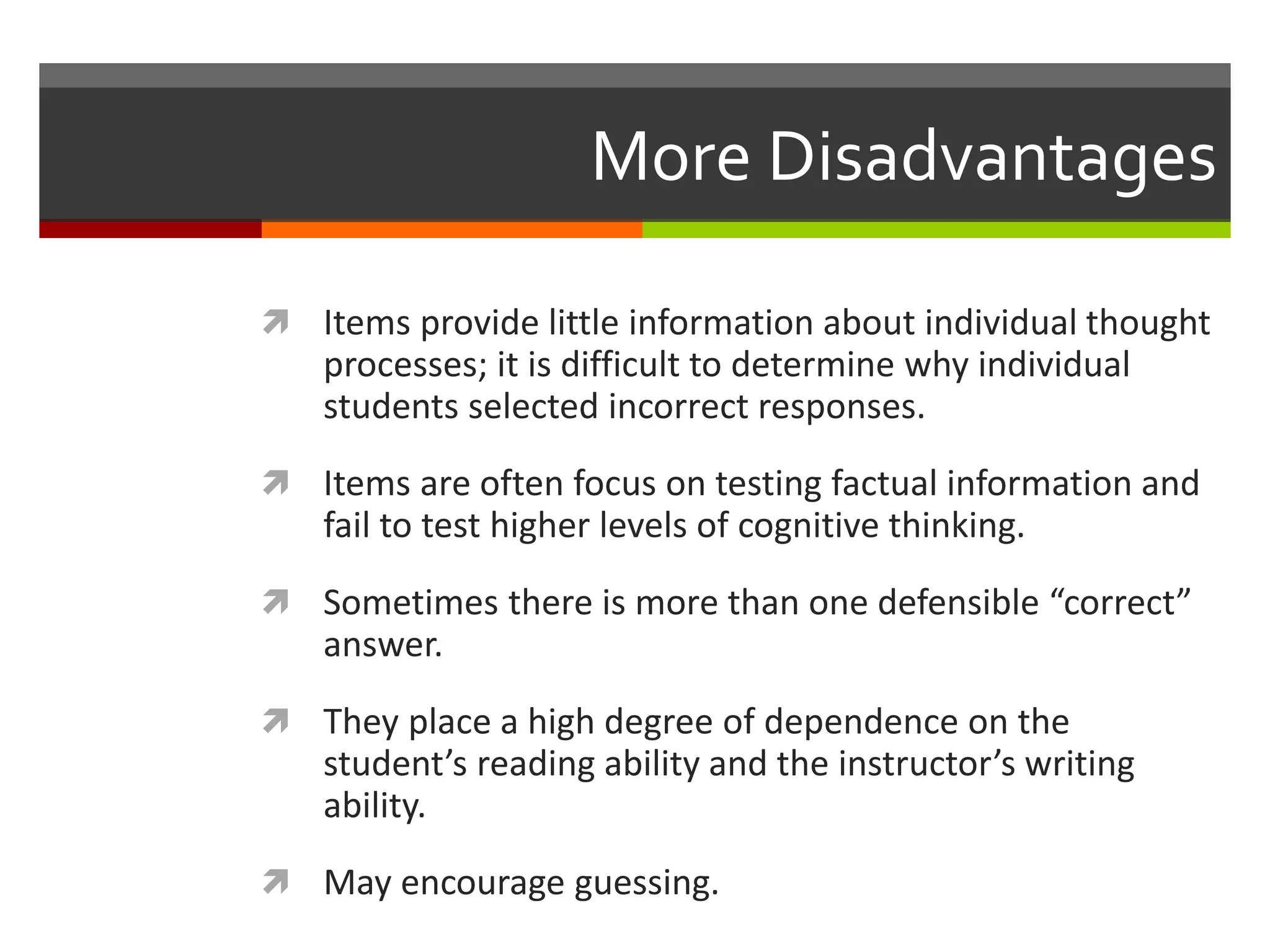 More Disadvantages

Items provide little information about individual thought processes; it is difficult to determine why individual students selected incorrect responses.

Items are often focus on testing factual information and fail to test higher levels of cognitive thinking.

Sometimes there is more than one defensible “correct” answer.

They place a high degree of dependence on the student’s reading ability and the instructor’s writing ability.

May encourage guessing.